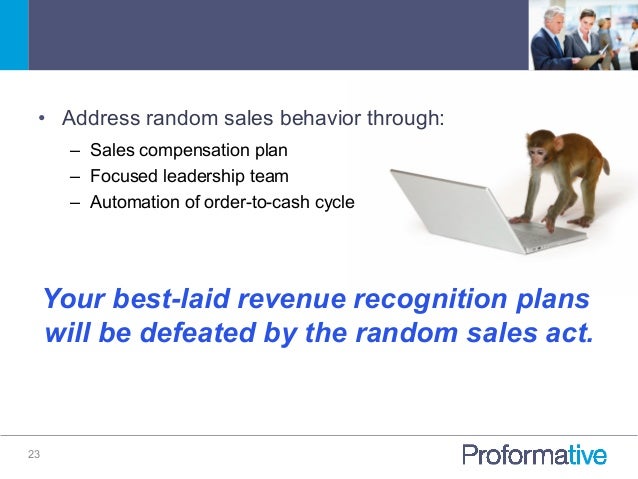 • Address random sales behavior through:
– Sales compensation plan
– Focused leadership team
– Automation of order-to-cash cycle

Your best-laid revenue recognition plans will be defeated by the random sales act.

23

Proformative